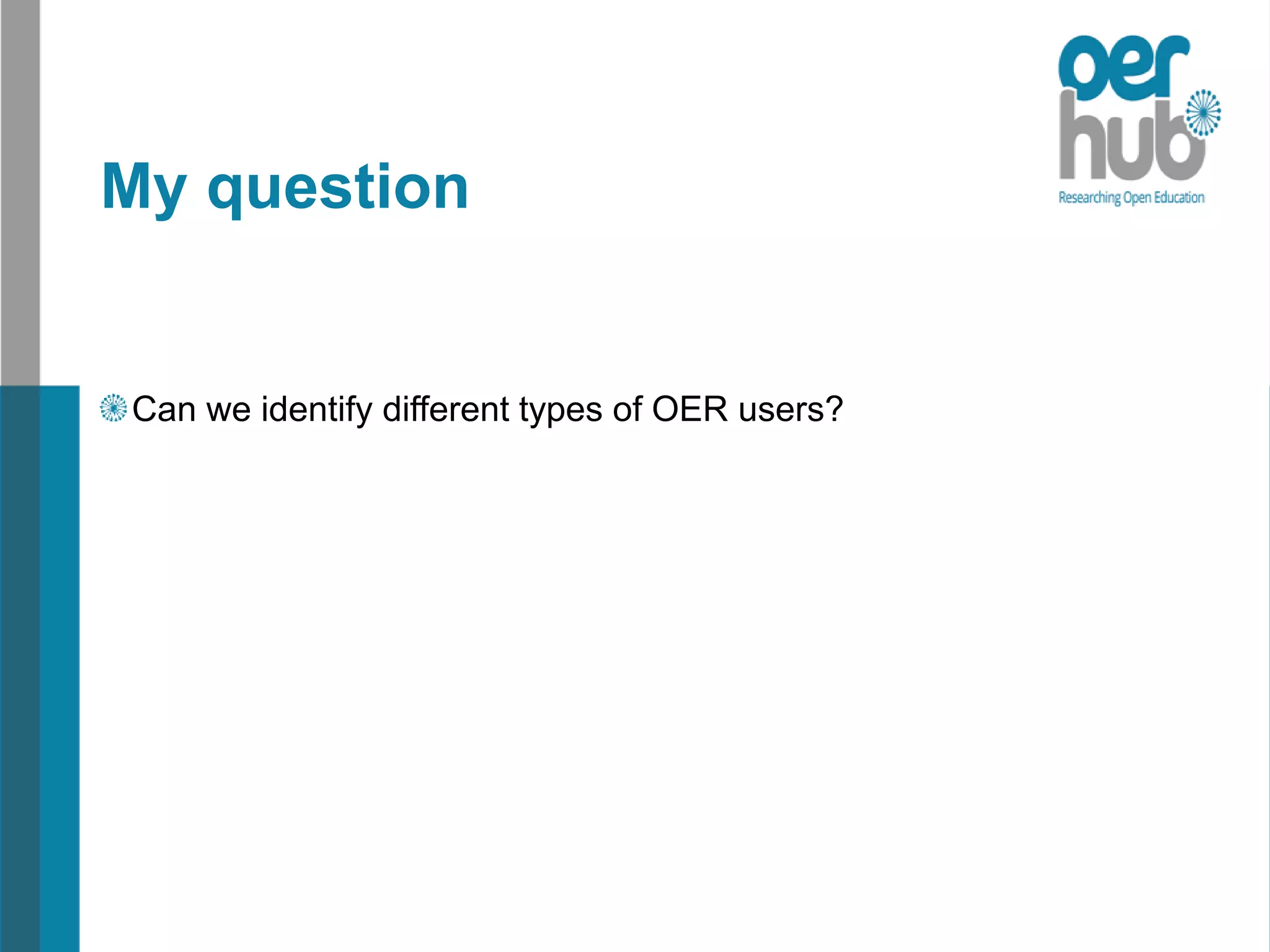 oer
hub
Researching Open Education

My question

Can we identify different types of OER users?